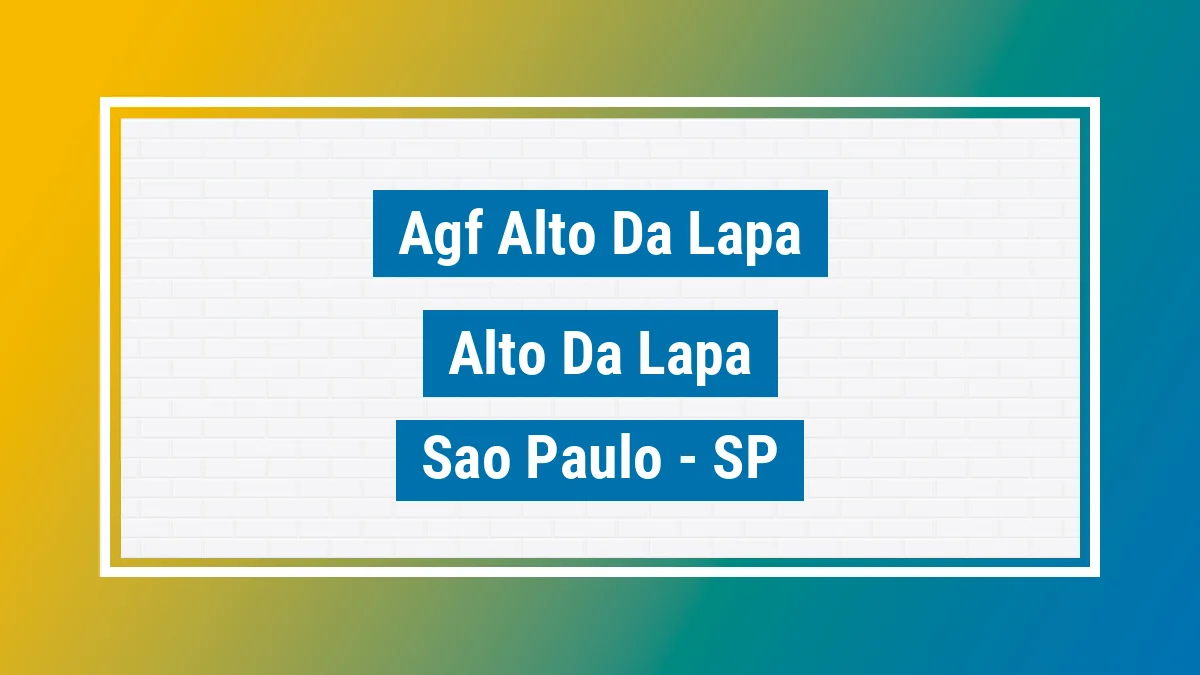 Agf Alto Da Lapa

Alto Da Lapa

Sao Paulo - SP